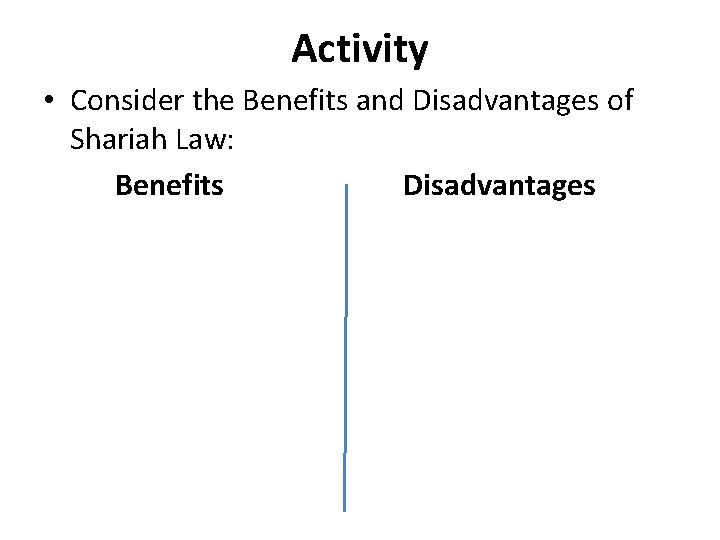 Activity

• Consider the Benefits and Disadvantages of Shariah Law:

Benefits

Disadvantages